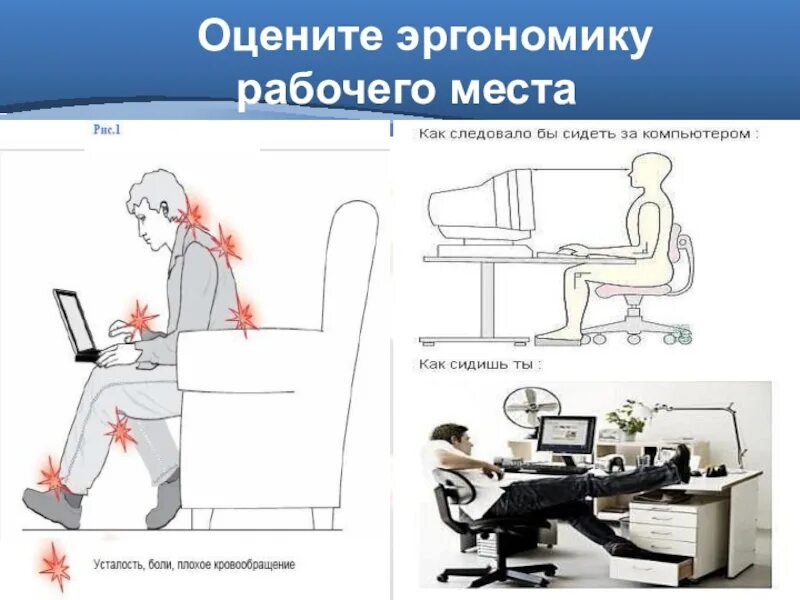 Оцените эргономику рабочего места

Рис.1

Усталость, боли, плохое кровообращение

Как следовало бы сидеть за компьютером :

Как сидишь ты :